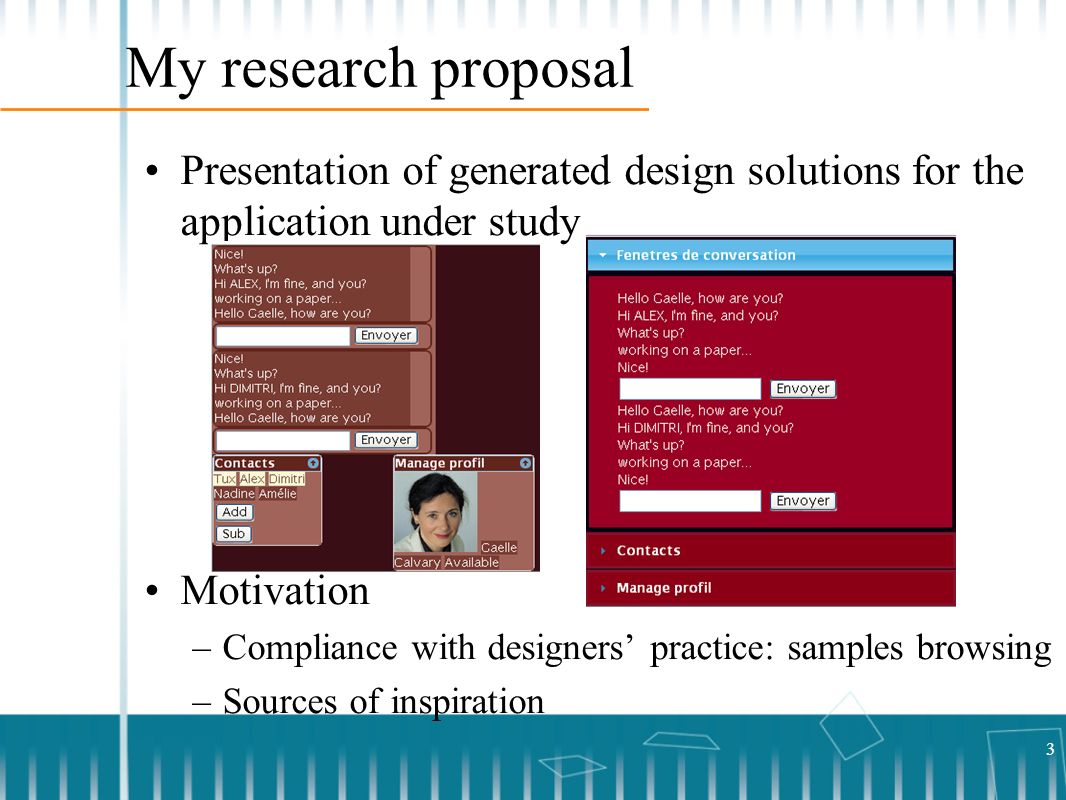 My research proposal

• Presentation of generated design solutions for the application under study

Nice!
What's up?
Hi ALEX, I'm fine, and you?
working on a paper...
Hello Gaelle, how are you?

Envoyer

Nice!
What's up?
Hi DIMITRI, I'm fine, and you?
working on a paper...
Hello Gaelle, how are you?

Envoyer

Contacts
Tux Alex Dimitri
Nadine Amélie
Add
Sub

Manage profil
Gaelle
Calvary Available

Fenetres de conversation

Hello Gaelle, how are you?
Hi ALEX, I'm fine, and you?
What's up?
working on a paper...
Nice!

Envoyer

Hello Gaelle, how are you?
Hi DIMITRI, I'm fine, and you?
What's up?
working on a paper...
Nice!

Envoyer

Contacts

Manage profil

• Motivation
– Compliance with designers' practice: samples browsing
– Sources of inspiration

3